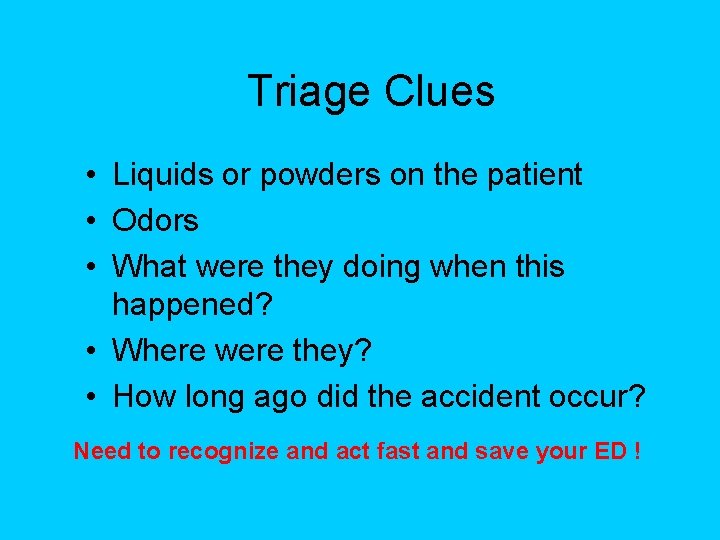 Triage Clues

• Liquids or powders on the patient
• Odors
• What were they doing when this happened?
• Where were they?
• How long ago did the accident occur?

Need to recognize and act fast and save your ED !